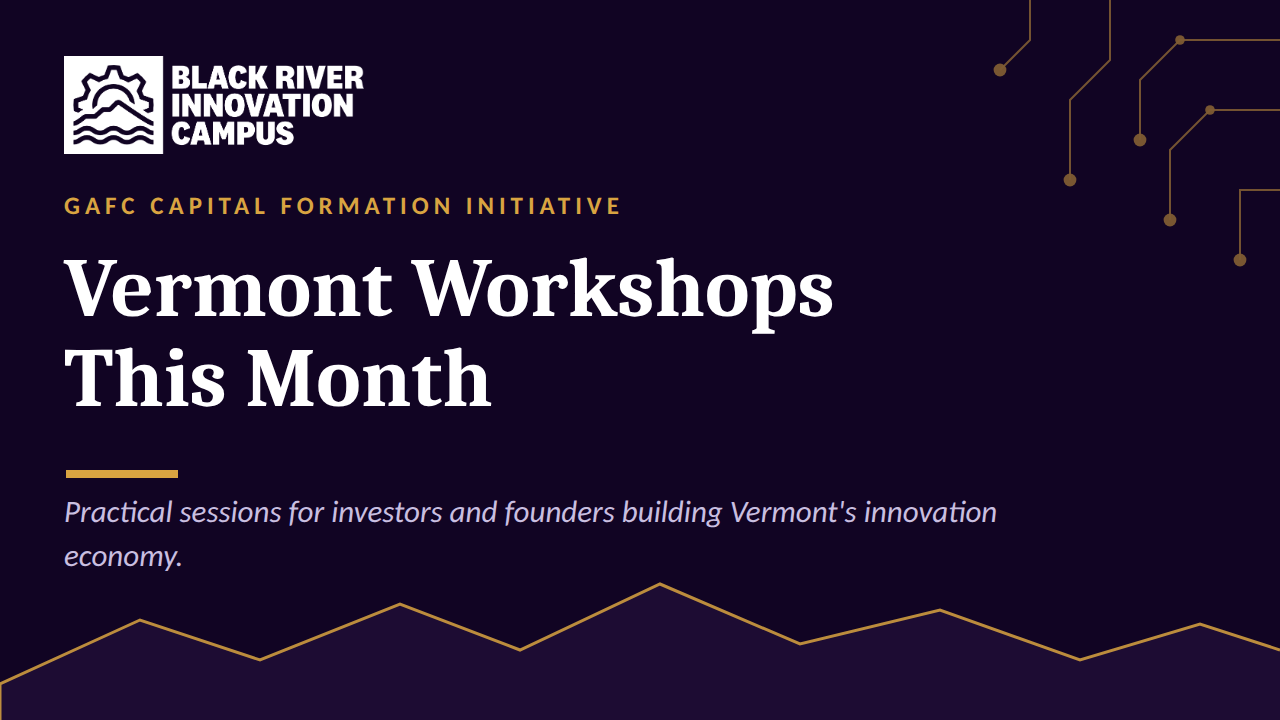 BLACK RIVER INNOVATION CAMPUS

GAFC CAPITAL FORMATION INITIATIVE

Vermont Workshops This Month

Practical sessions for investors and founders building Vermont's innovation economy.